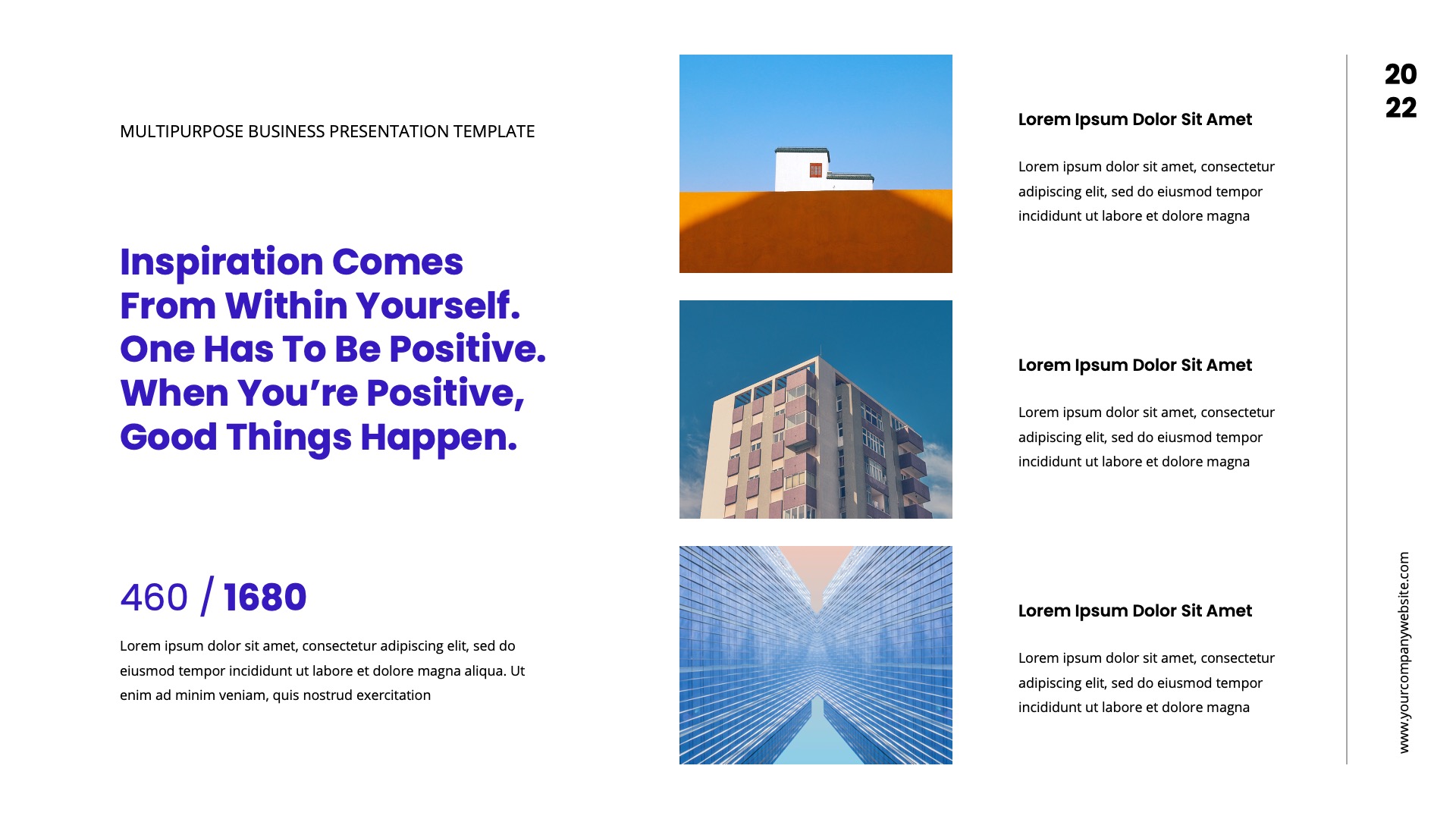 MULTIPURPOSE BUSINESS PRESENTATION TEMPLATE

Inspiration Comes From Within Yourself. One Has To Be Positive. When You’re Positive, Good Things Happen.

460 / 1680

Lorem ipsum dolor sit amet, consectetur adipiscing elit, sed do eiusmod tempor incididunt ut labore et dolore magna aliqua. Ut enim ad minim veniam, quis nostrud exercitation

Lorem Ipsum Dolor Sit Amet

Lorem ipsum dolor sit amet, consectetur adipiscing elit, sed do eiusmod tempor incididunt ut labore et dolore magna

Lorem Ipsum Dolor Sit Amet

Lorem ipsum dolor sit amet, consectetur adipiscing elit, sed do eiusmod tempor incididunt ut labore et dolore magna

Lorem Ipsum Dolor Sit Amet

Lorem ipsum dolor sit amet, consectetur adipiscing elit, sed do eiusmod tempor incididunt ut labore et dolore magna

20
22

www.yourcompanywebsite.com